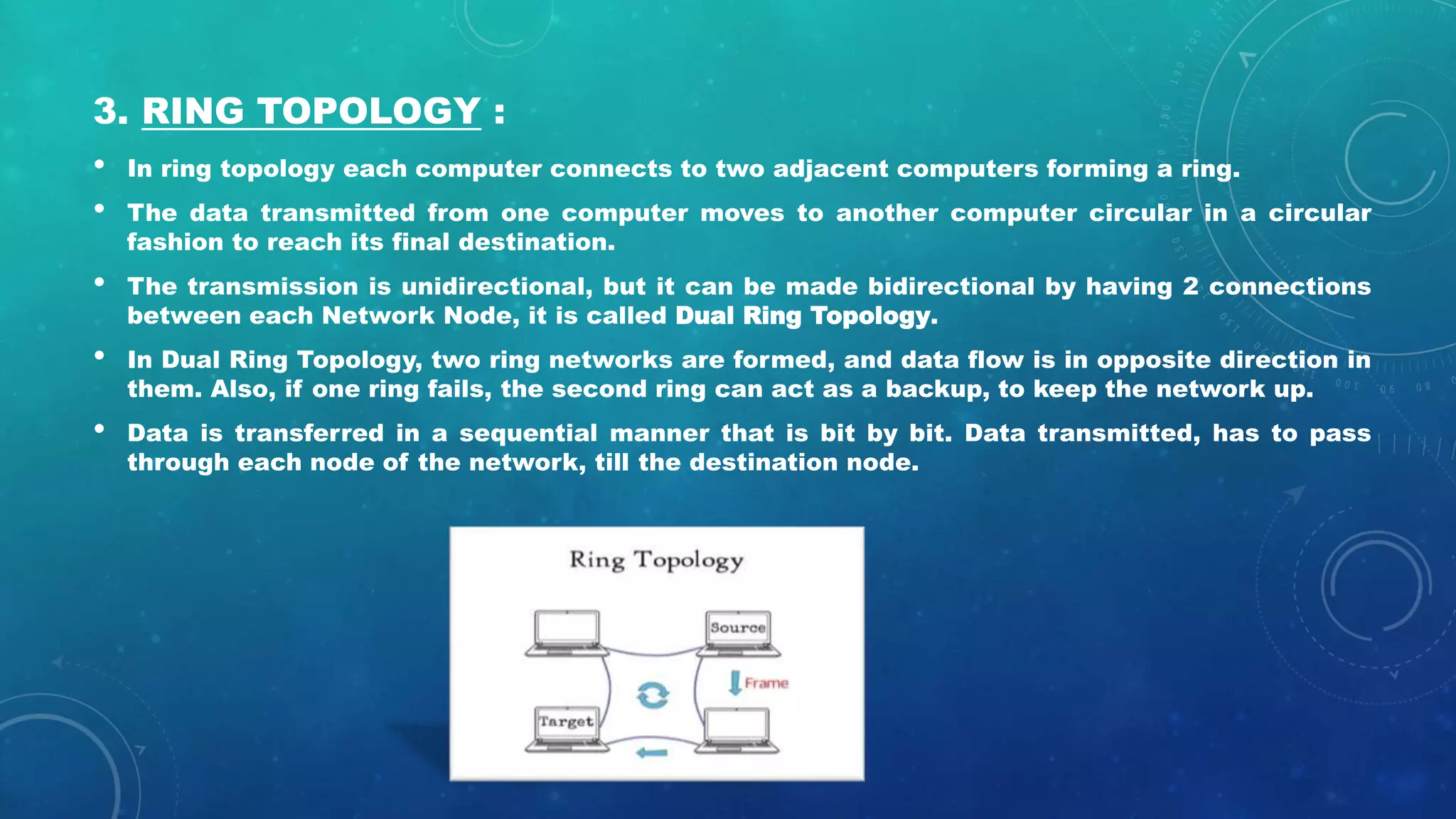 3. RING TOPOLOGY :

• In ring topology each computer connects to two adjacent computers forming a ring.

• The data transmitted from one computer moves to another computer circular in a circular fashion to reach its final destination.

• The transmission is unidirectional, but it can be made bidirectional by having 2 connections between each Network Node, it is called Dual Ring Topology.

• In Dual Ring Topology, two ring networks are formed, and data flow is in opposite direction in them. Also, if one ring fails, the second ring can act as a backup, to keep the network up.

• Data is transferred in a sequential manner that is bit by bit. Data transmitted, has to pass through each node of the network, till the destination node.

Ring Topology

Source

Frame

Target